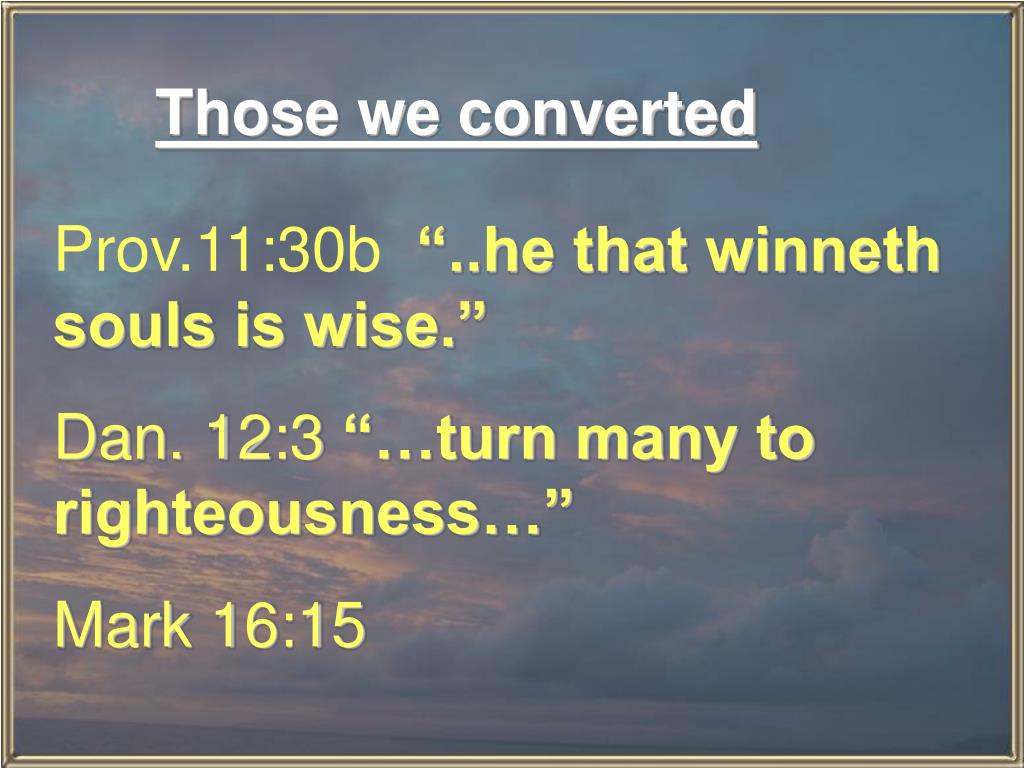 Those we converted

Prov.11:30b “..he that winneth souls is wise.”

Dan. 12:3 “…turn many to righteousness…”

Mark 16:15